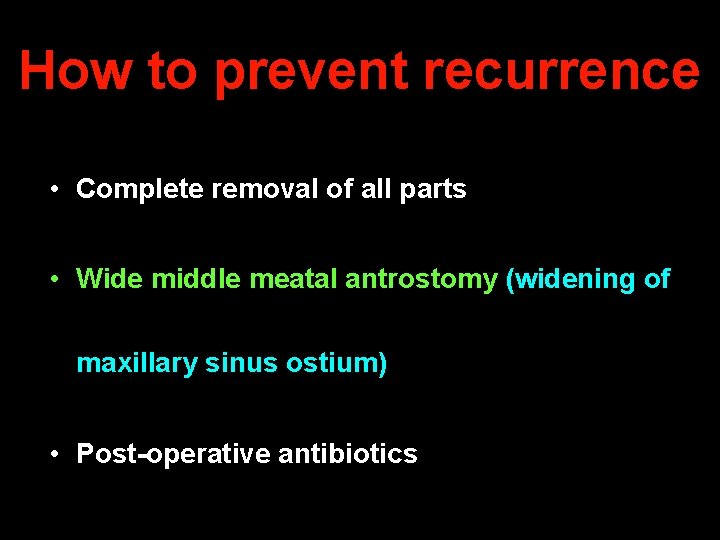 How to prevent recurrence

• Complete removal of all parts

• Wide middle meatal antrostomy (widening of maxillary sinus ostium)

• Post-operative antibiotics